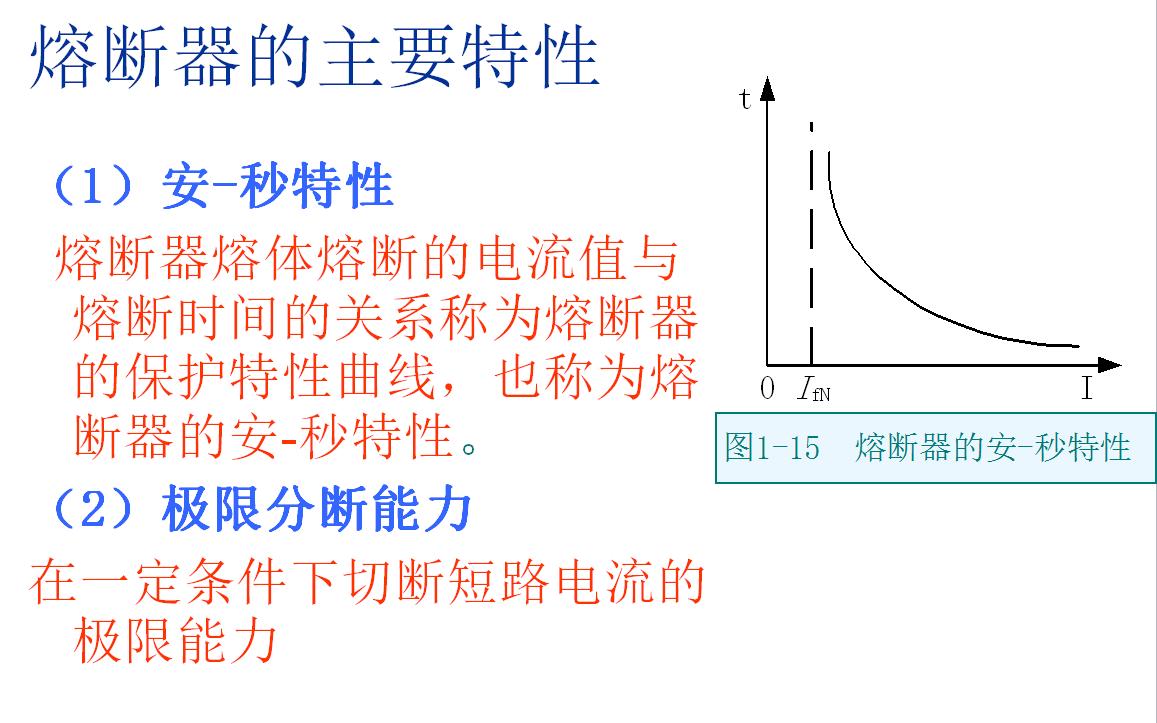 熔断器的主要特性

（1）安-秒特性

熔断器熔体熔断的电流值与熔断时间的关系称为熔断器的保护特性曲线，也称为熔断器的安-秒特性。

（2）极限分断能力

在一定条件下切断短路电流的极限能力

t

0 $I_{fN}$ I

图1-15 熔断器的安-秒特性